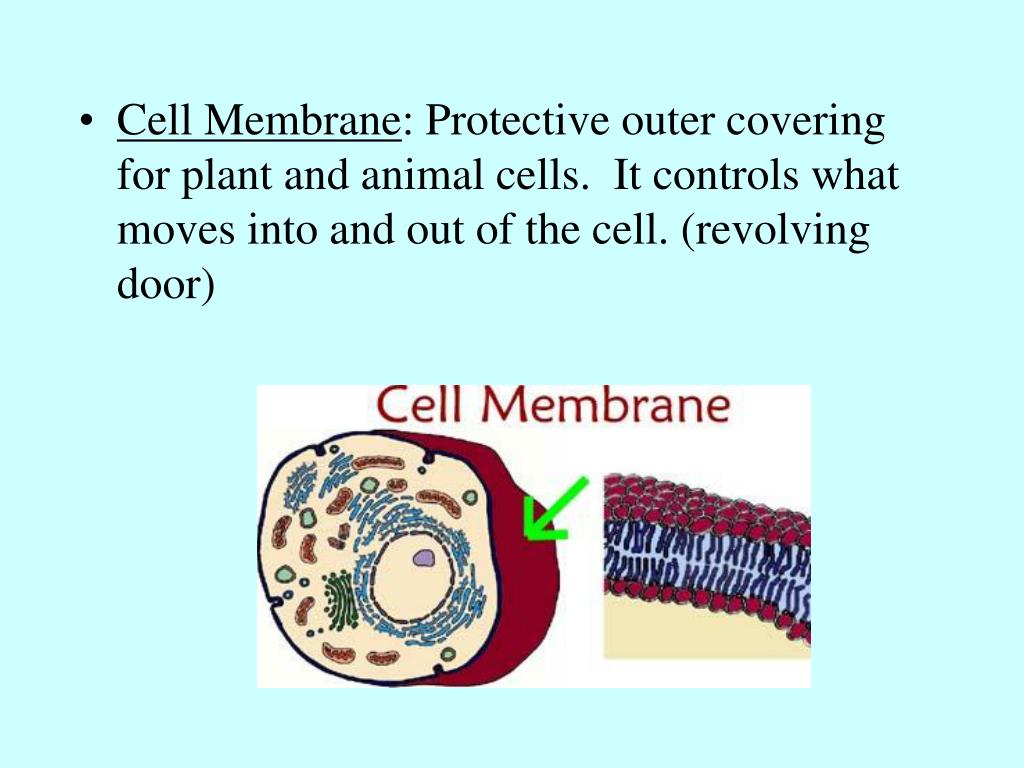 • Cell Membrane: Protective outer covering for plant and animal cells. It controls what moves into and out of the cell. (revolving door)

Cell Membrane